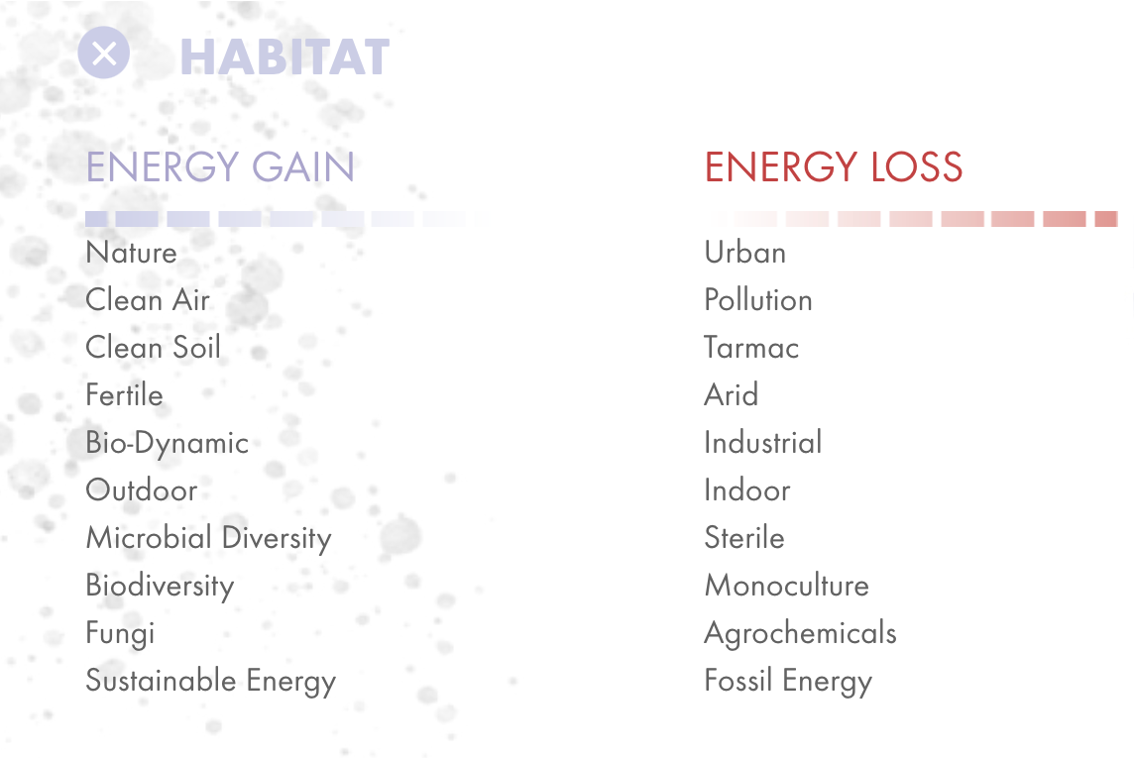 HABITAT

ENERGY GAIN

Nature
Clean Air
Clean Soil
Fertile
Bio-Dynamic
Outdoor
Microbial Diversity
Biodiversity
Fungi
Sustainable Energy

ENERGY LOSS

Urban
Pollution
Tarmac
Arid
Industrial
Indoor
Sterile
Monoculture
Agrochemicals
Fossil Energy